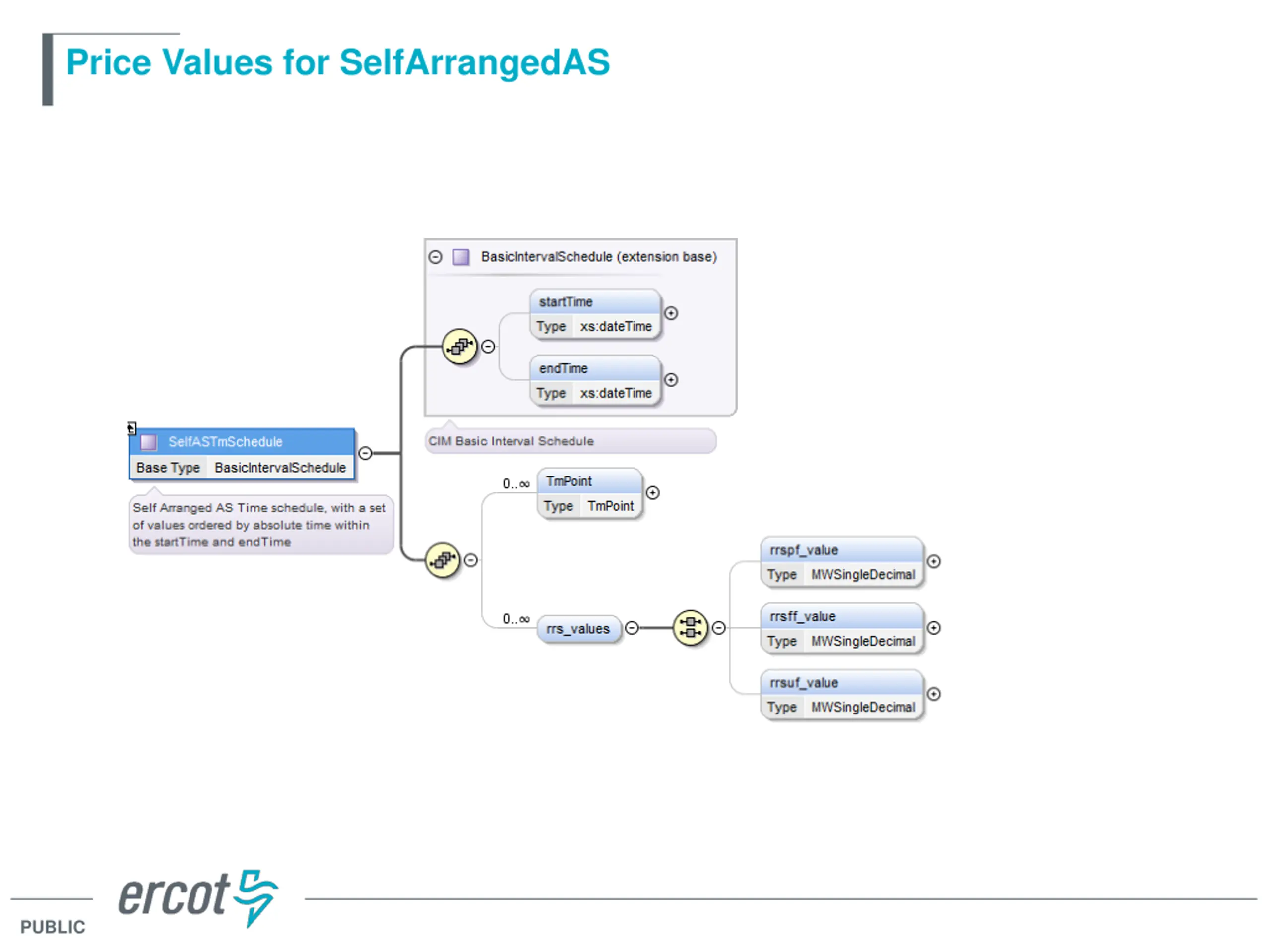 Price Values for SelfArrangedAS

BasicIntervalSchedule (extension base)

startTime
Type xs:dateTime

endTime
Type xs:dateTime

CIM Basic Interval Schedule

SelfASTmSchedule
Base Type BasicIntervalSchedule

Self Arranged AS Time schedule, with a set of values ordered by absolute time within the startTime and endTime

0..∞

TmPoint
Type TmPoint

0..∞

rrs_values

rrspf_value
Type MWSingleDecimal

rrsff_value
Type MWSingleDecimal

rrsuf_value
Type MWSingleDecimal

ercot

PUBLIC